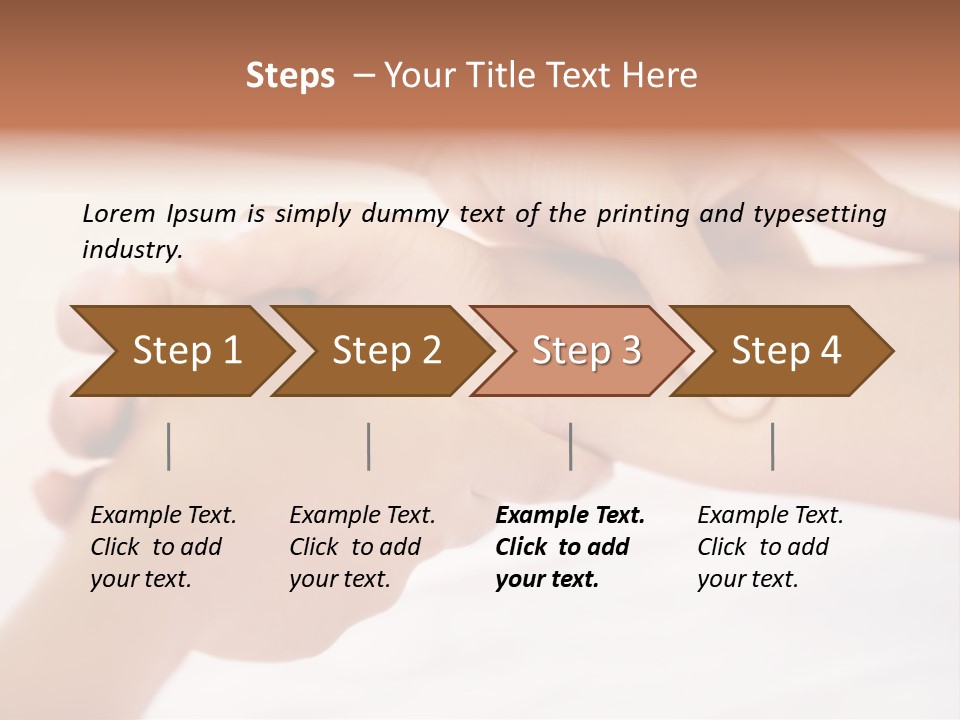 Steps – Your Title Text Here

Lorem Ipsum is simply dummy text of the printing and typesetting industry.

Step 1

Step 2

Step 3

Step 4

Example Text. Click to add your text.

Example Text. Click to add your text.

Example Text. Click to add your text.

Example Text. Click to add your text.